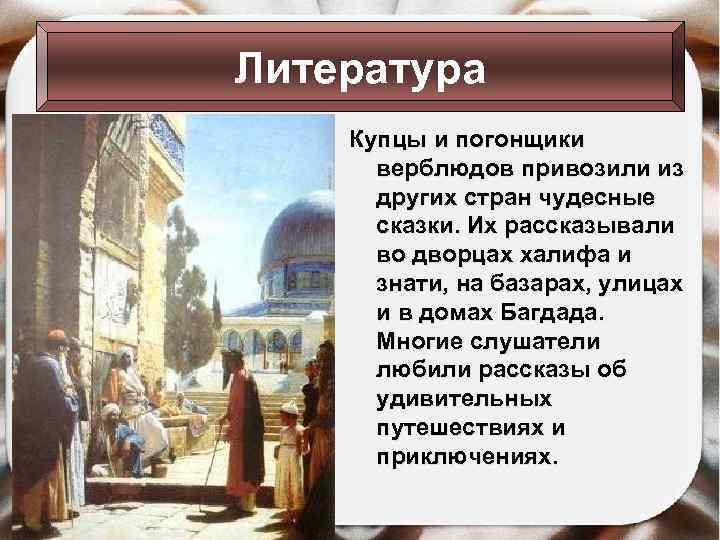 Литература

Купцы и погонщики верблюдов привозили из других стран чудесные сказки. Их рассказывали во дворцах халифа и знати, на базарах, улицах и в домах Багдада. Многие слушатели любили рассказы об удивительных путешествиях и приключениях.